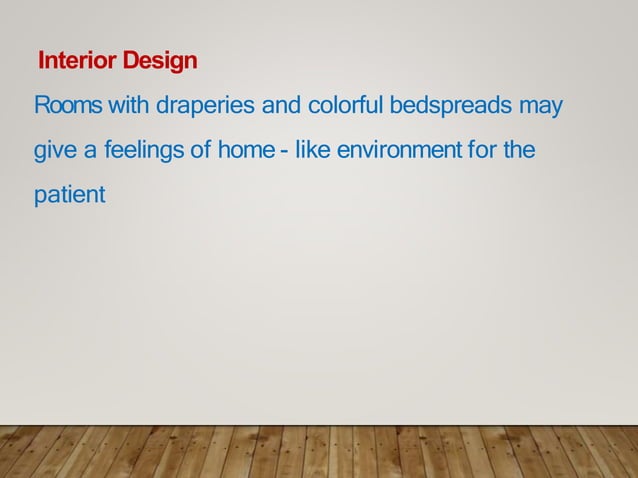 Interior Design

Rooms with draperies and colorful bedspreads may give a feelings of home - like environment for the patient